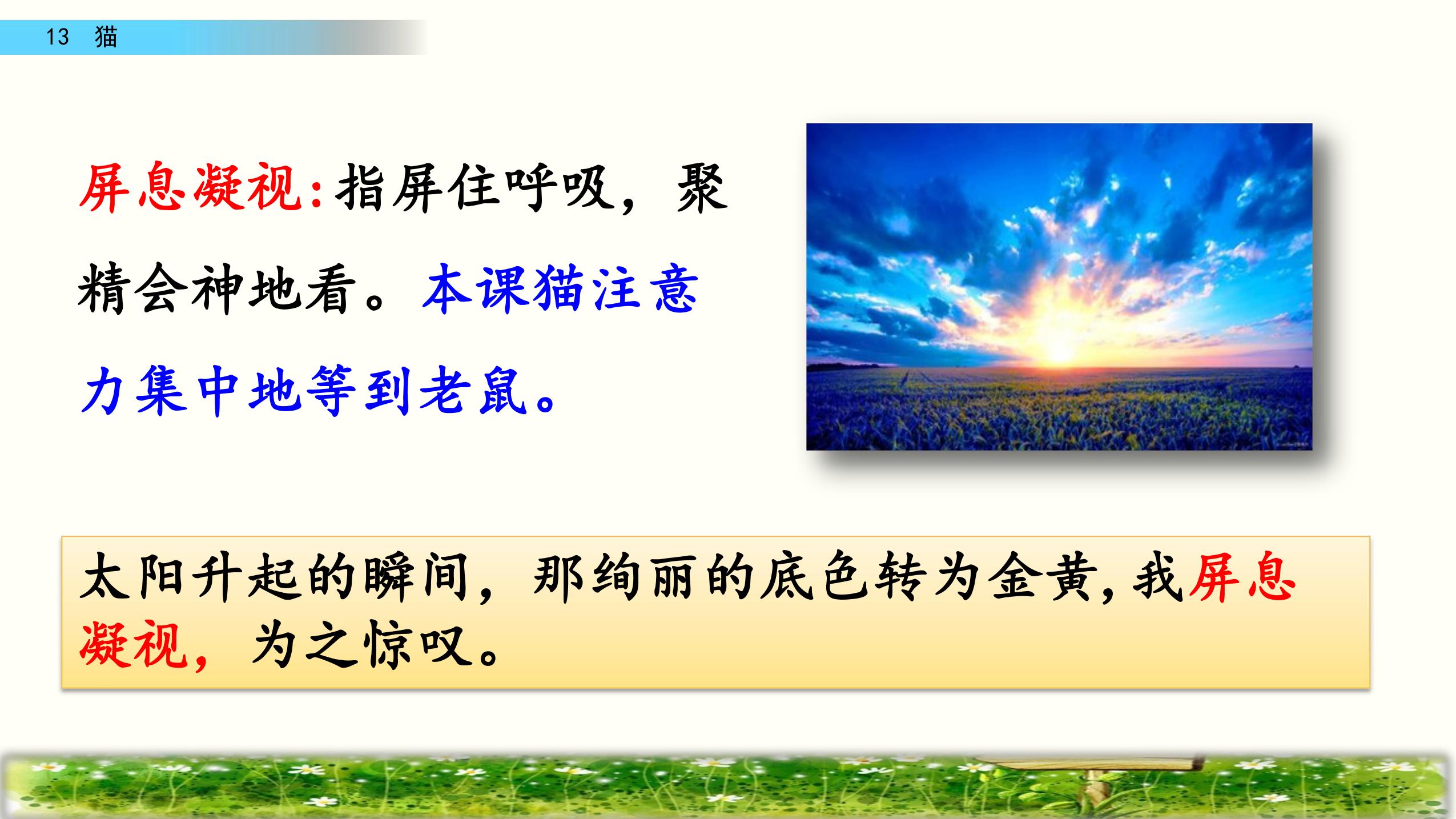 13 猫

屏息凝视：指屏住呼吸，聚精会神地看。本课猫注意力集中地等到老鼠。

太阳升起的瞬间，那绚丽的底色转为金黄，我屏息凝视，为之惊叹。